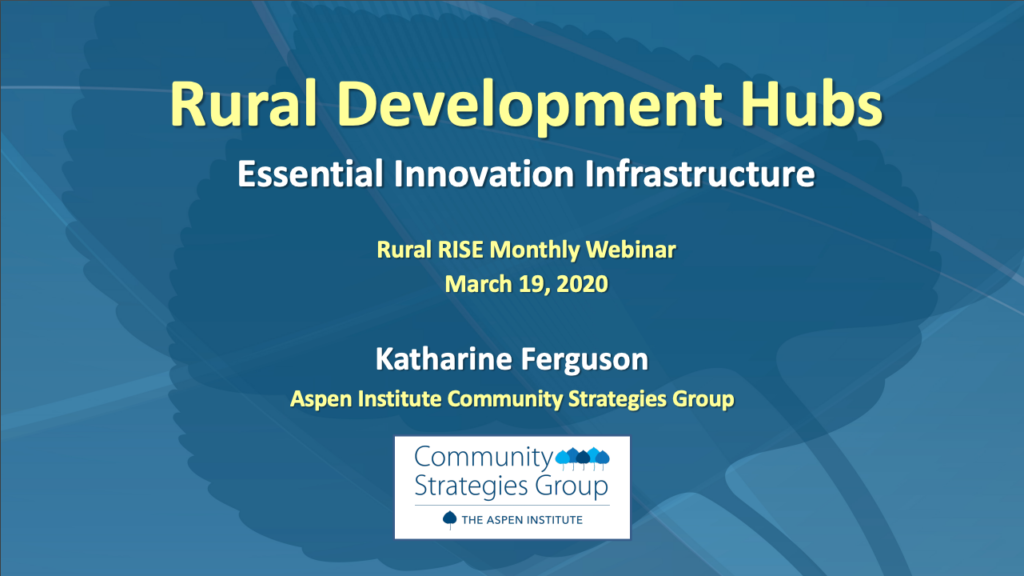 Rural Development Hubs

Essential Innovation Infrastructure

Rural RISE Monthly Webinar
March 19, 2020

Katharine Ferguson

Aspen Institute Community Strategies Group

Community Strategies Group

THE ASPEN INSTITUTE